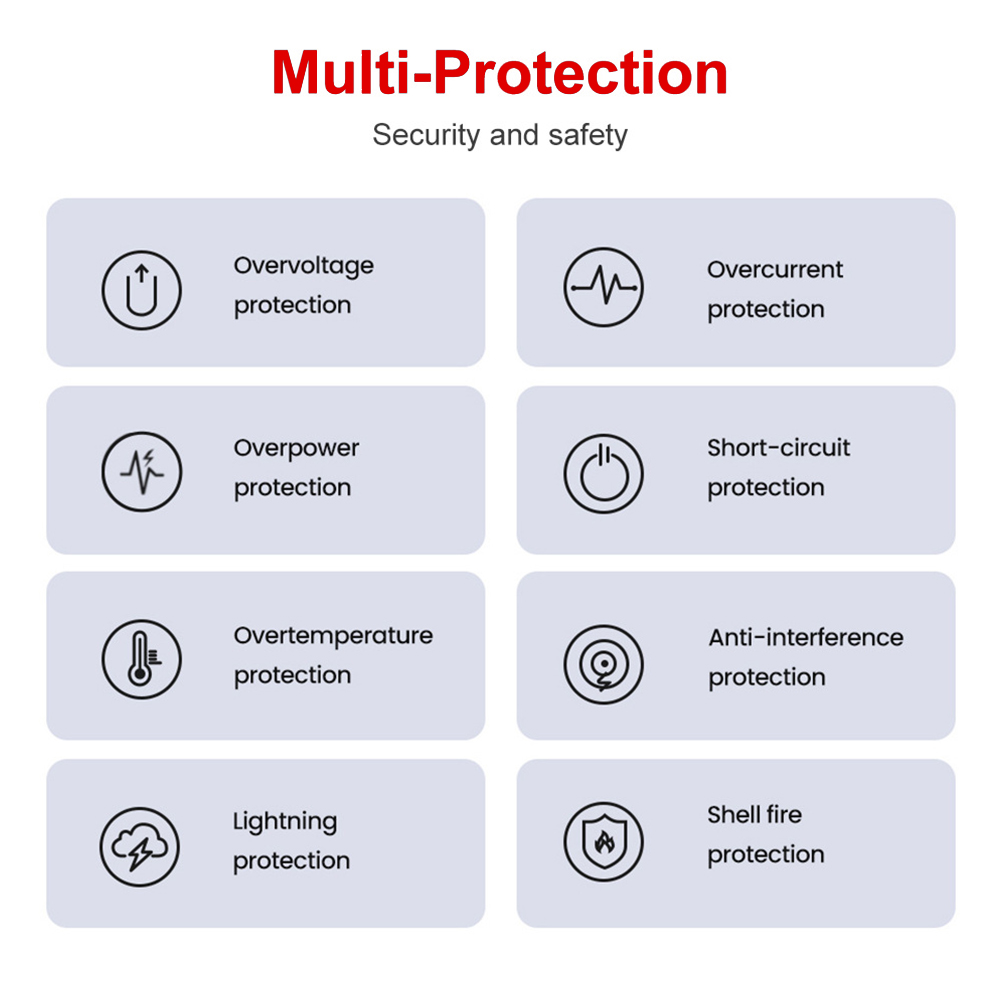 Multi-Protection

Security and safety

Overvoltage protection

Overcurrent protection

Overpower protection

Short-circuit protection

Overtemperature protection

Anti-interference protection

Lightning protection

Shell fire protection